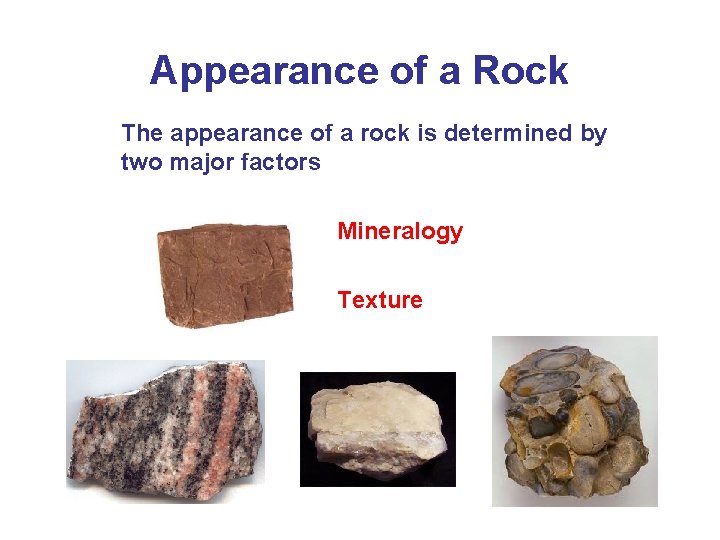 Appearance of a Rock

The appearance of a rock is determined by two major factors

Mineralogy

Texture